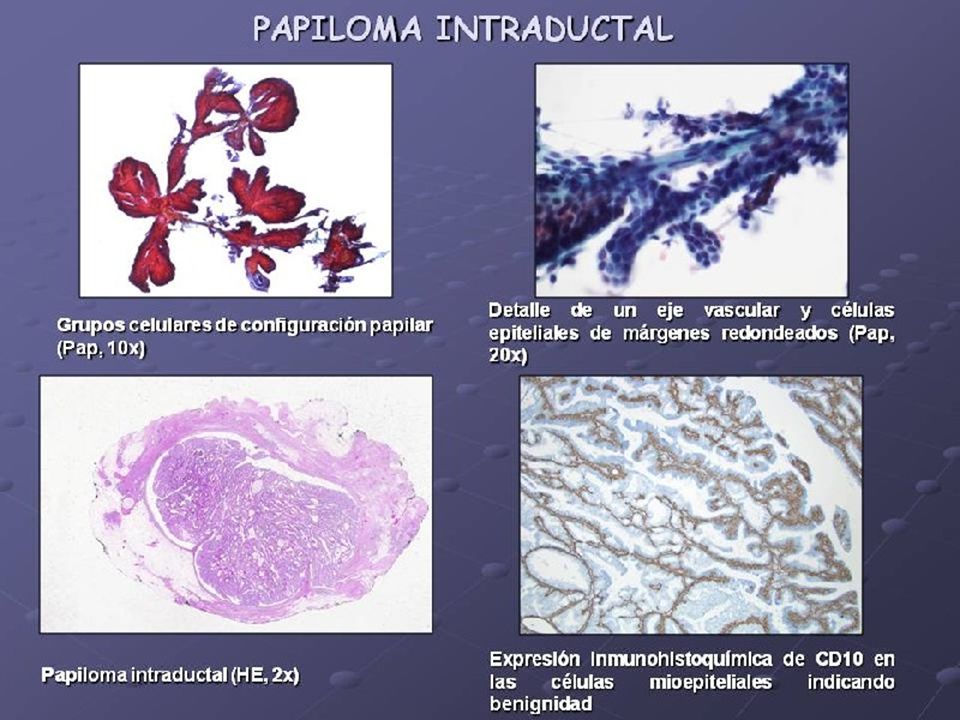 PAPILOMA INTRADUCTAL

Grupos celulares de configuración papilar (Pap, 10x)

Detalle de un eje vascular y células epiteliales de márgenes redondeados (Pap, 20x)

Papiloma intraductal (HE, 2x)

Expresión inmunohistoquímica de CD10 en las células mioepiteliales indicando benignidad